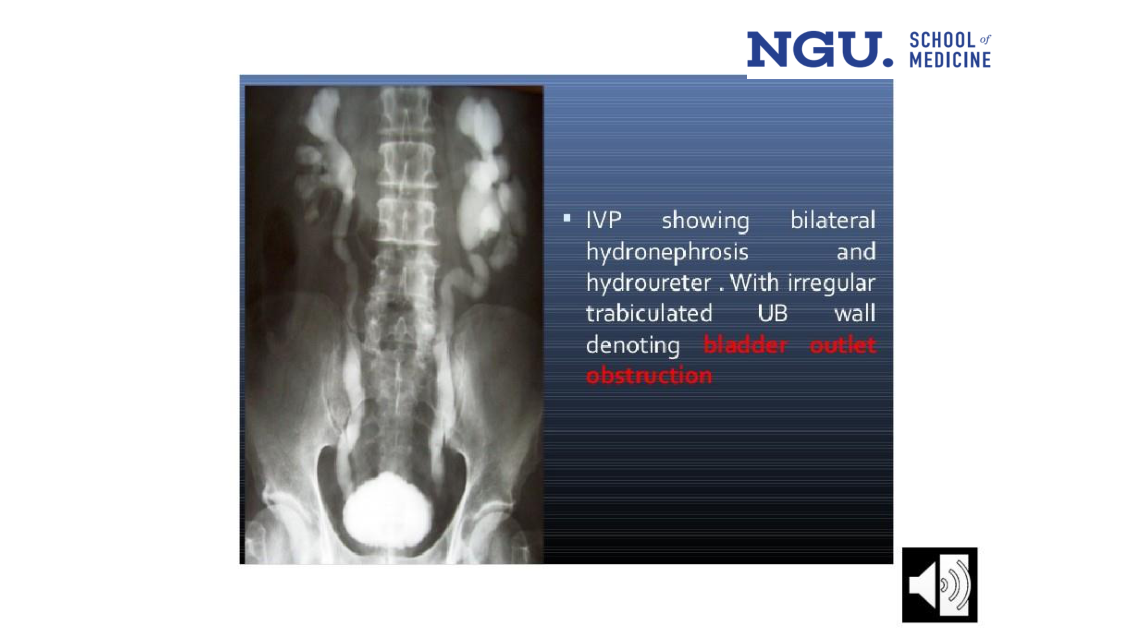 NGU. SCHOOL of MEDICINE

▪ IVP showing bilateral hydronephrosis and hydroureter . With irregular trabiculated UB wall denoting bladder outlet obstruction